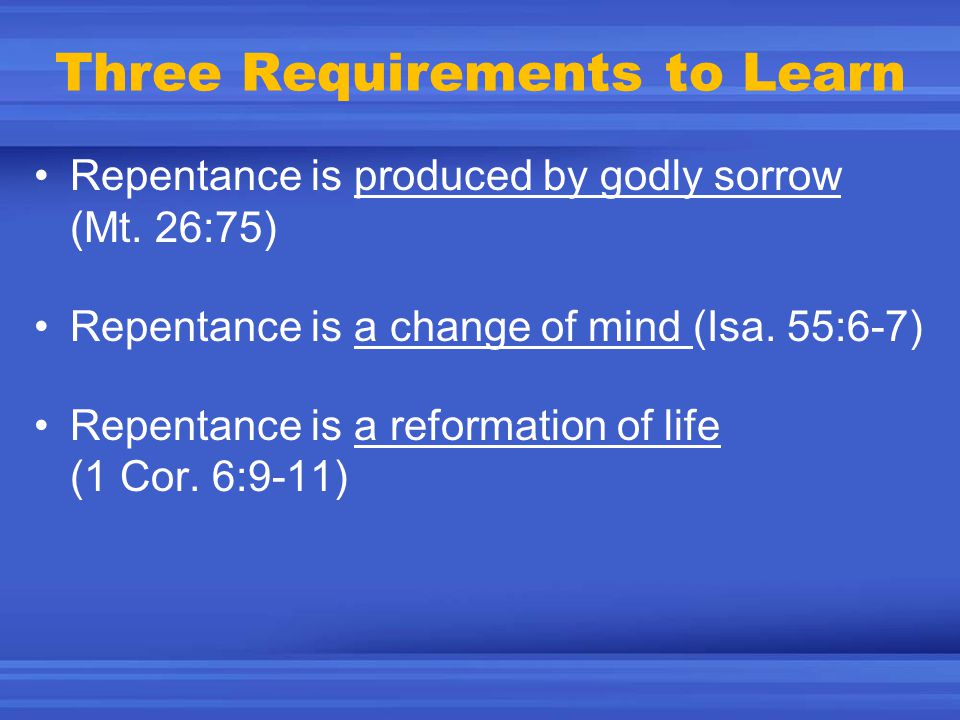 Three Requirements to Learn

• Repentance is produced by godly sorrow (Mt. 26:75)

• Repentance is a change of mind (Isa. 55:6-7)

• Repentance is a reformation of life (1 Cor. 6:9-11)